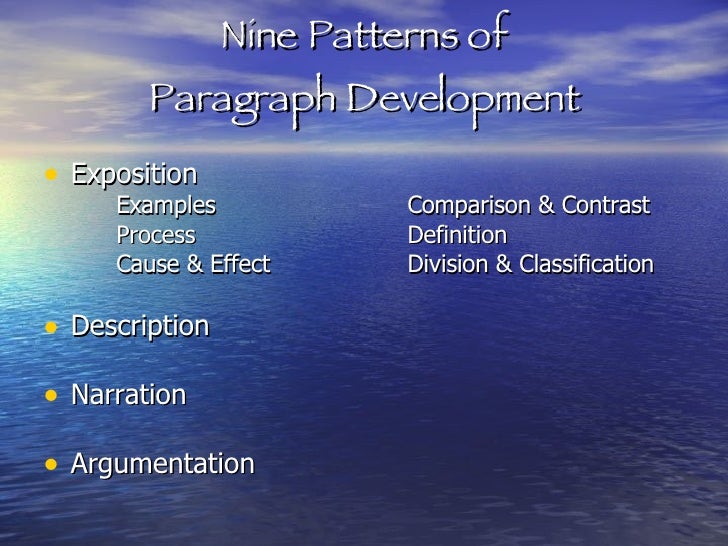 Nine Patterns of
Paragraph Development

• Exposition

Examples
Process
Cause & Effect

Comparison & Contrast
Definition
Division & Classification

• Description

• Narration

• Argumentation